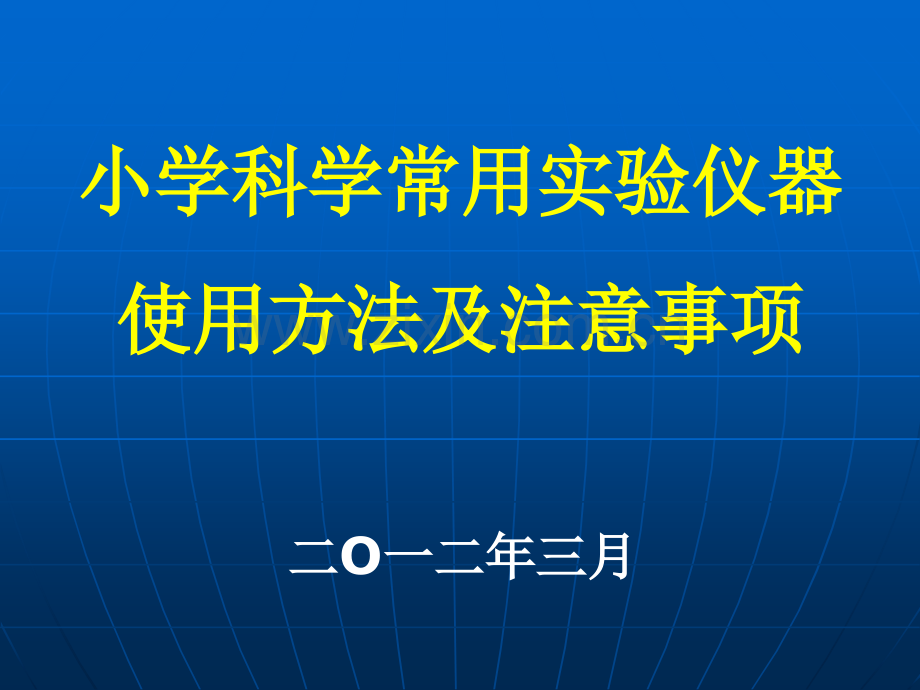 小学科学常用实验仪器
使用方法及注意事项

二O一二年三月